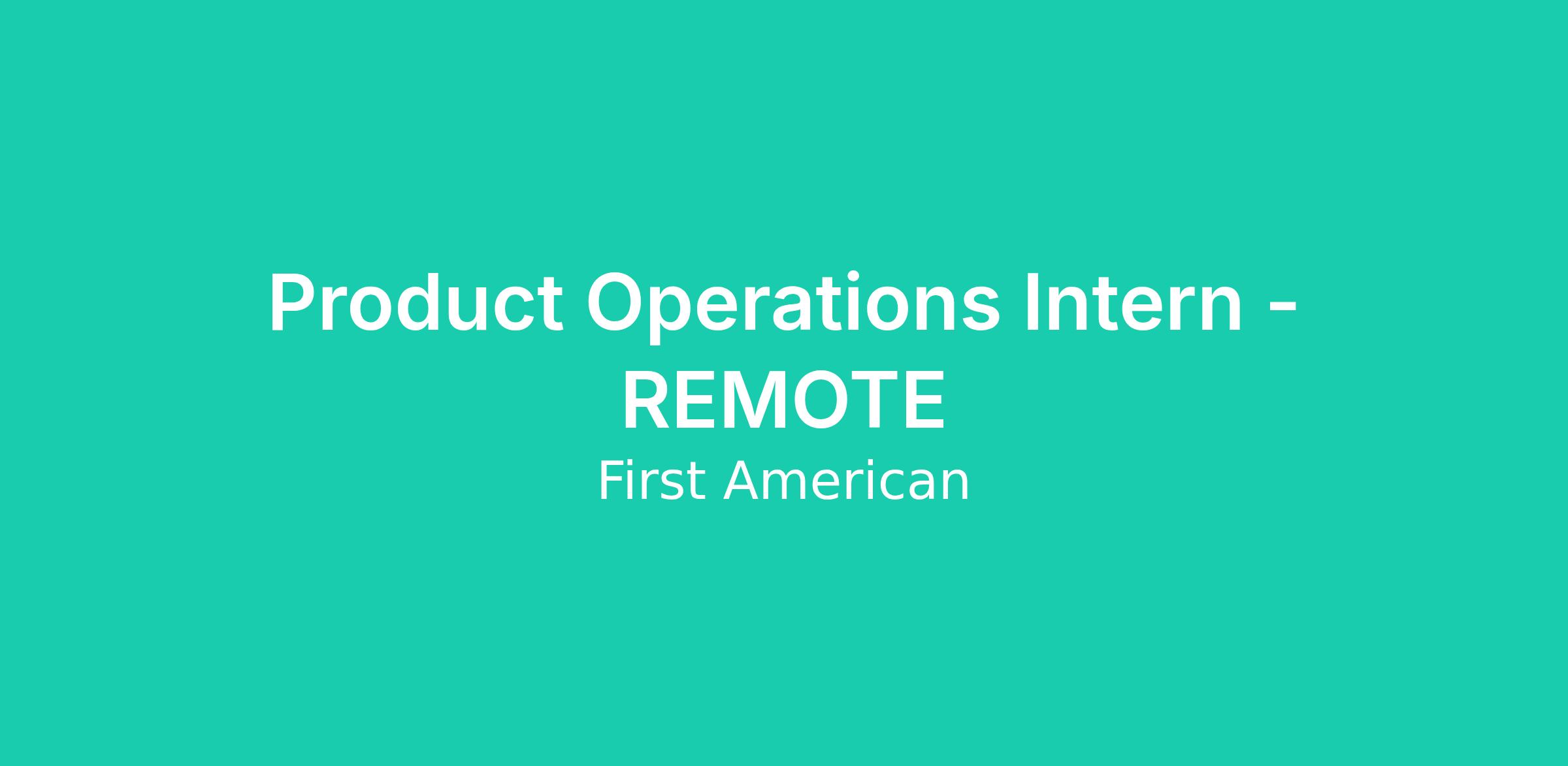 Product Operations Intern - REMOTE

First American